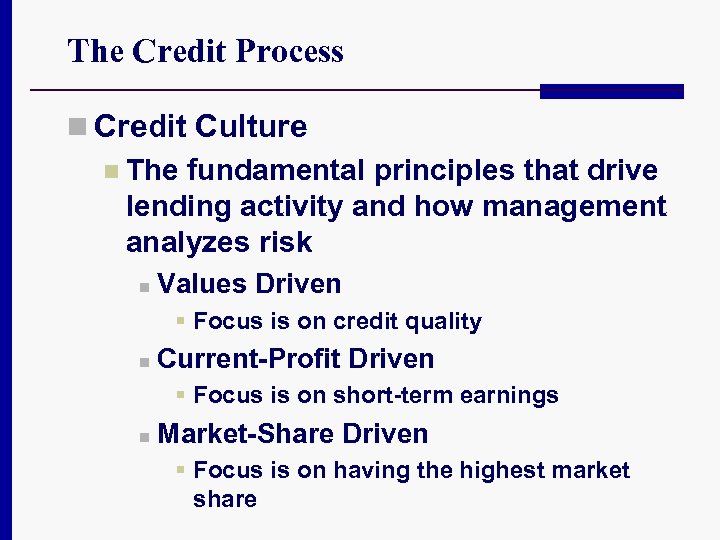 The Credit Process

Credit Culture

The fundamental principles that drive lending activity and how management analyzes risk

Values Driven

Focus is on credit quality

Current-Profit Driven

Focus is on short-term earnings

Market-Share Driven

Focus is on having the highest market share